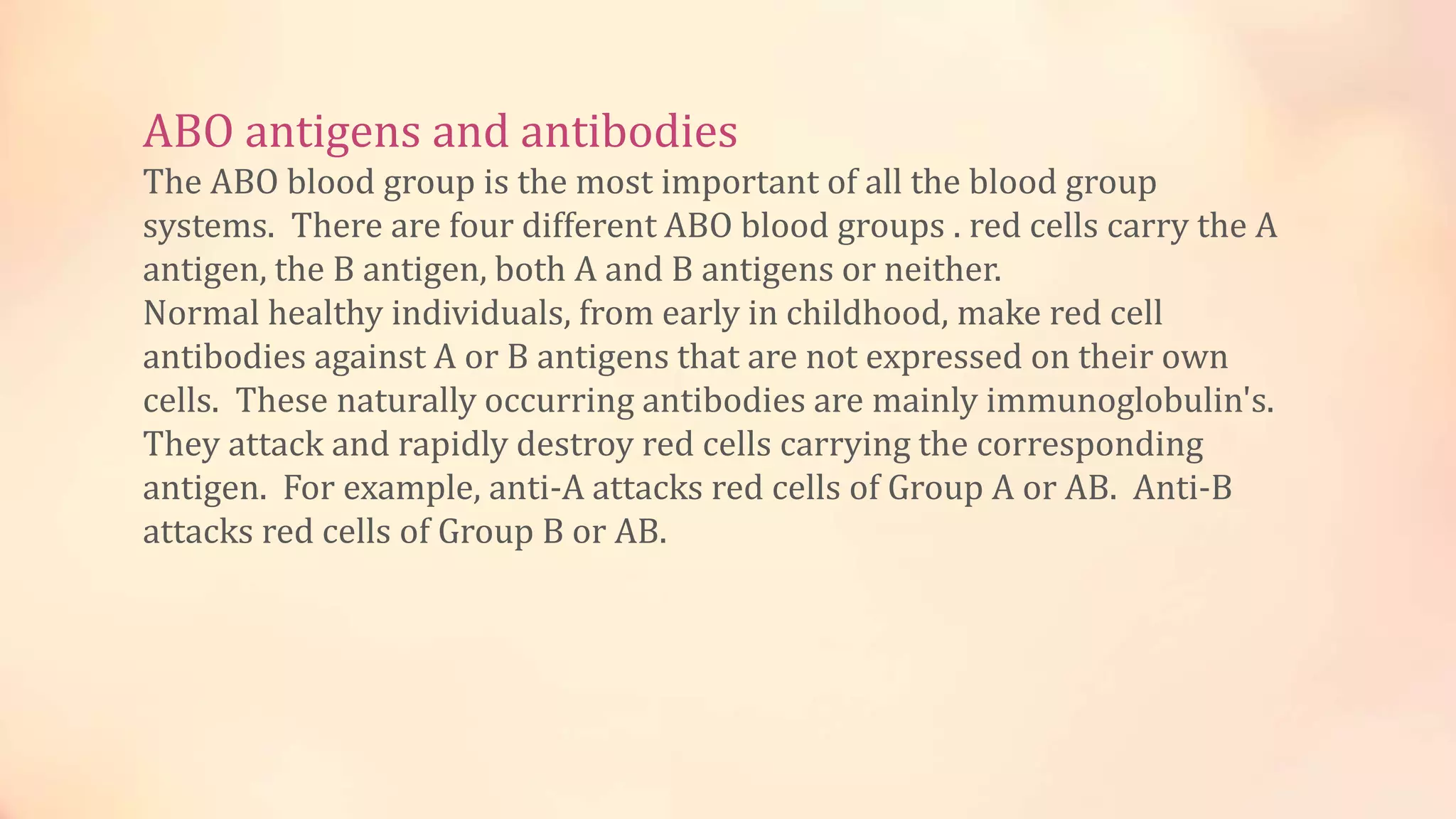 ABO antigens and antibodies

The ABO blood group is the most important of all the blood group systems. There are four different ABO blood groups . red cells carry the A antigen, the B antigen, both A and B antigens or neither.

Normal healthy individuals, from early in childhood, make red cell antibodies against A or B antigens that are not expressed on their own cells. These naturally occurring antibodies are mainly immunoglobulin's. They attack and rapidly destroy red cells carrying the corresponding antigen. For example, anti-A attacks red cells of Group A or AB. Anti-B attacks red cells of Group B or AB.